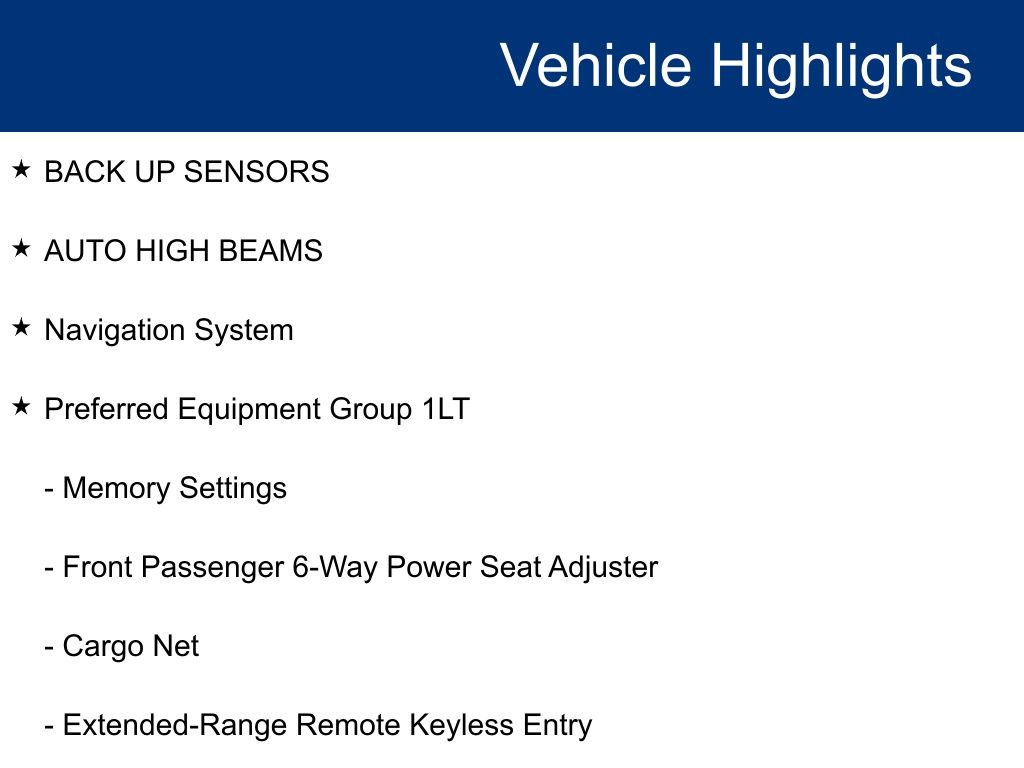 Vehicle Highlights

★ BACK UP SENSORS

★ AUTO HIGH BEAMS

★ Navigation System

★ Preferred Equipment Group 1LT

- Memory Settings

- Front Passenger 6-Way Power Seat Adjuster

- Cargo Net

- Extended-Range Remote Keyless Entry